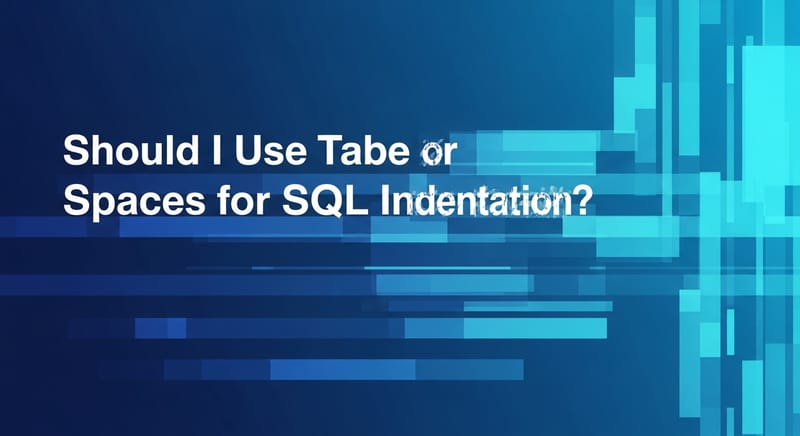 Should I Use Tabe or Spaces for SQL Indentation?